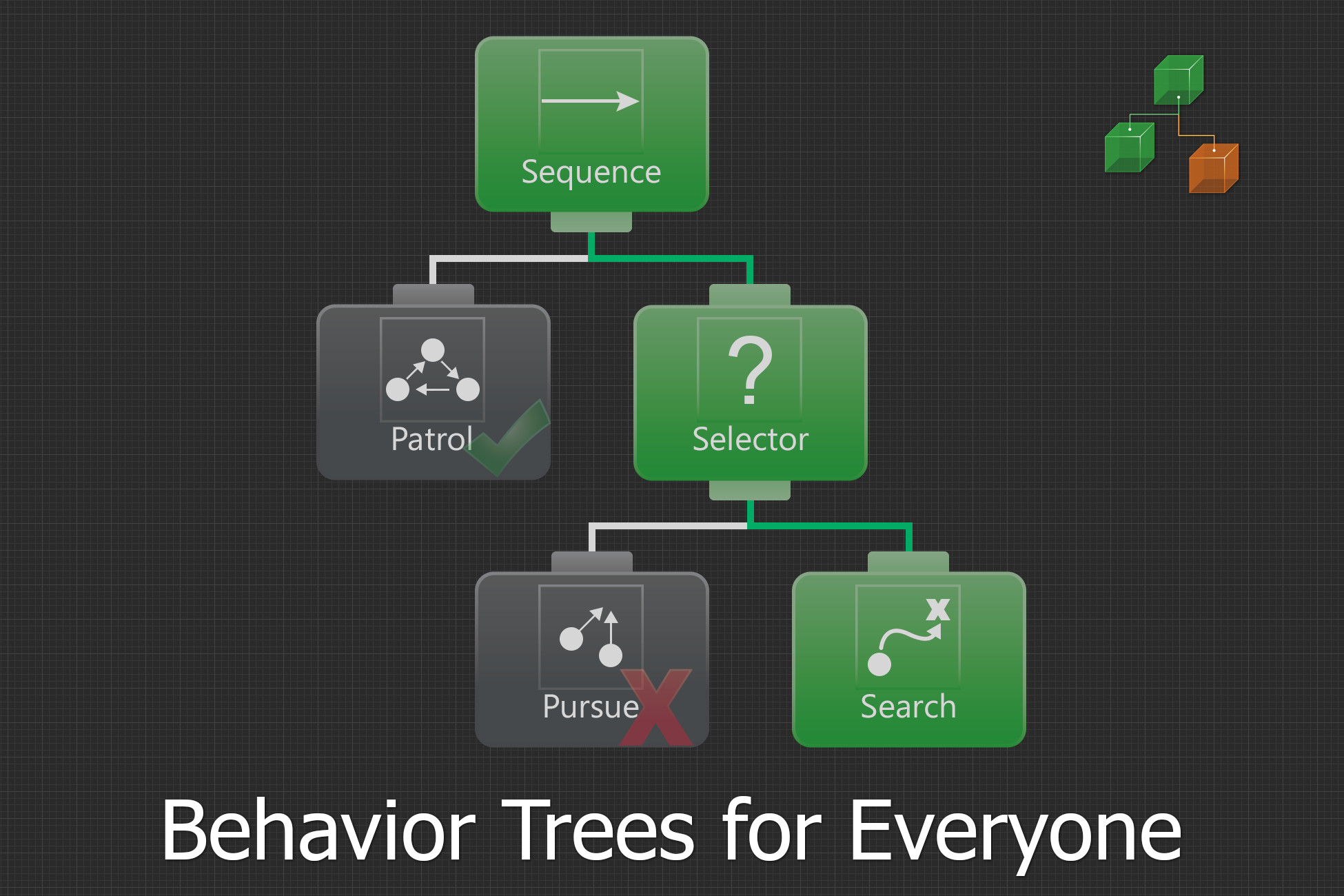 Sequence

Patrol

?

Selector

Pursue

Search

Behavior Trees for Everyone